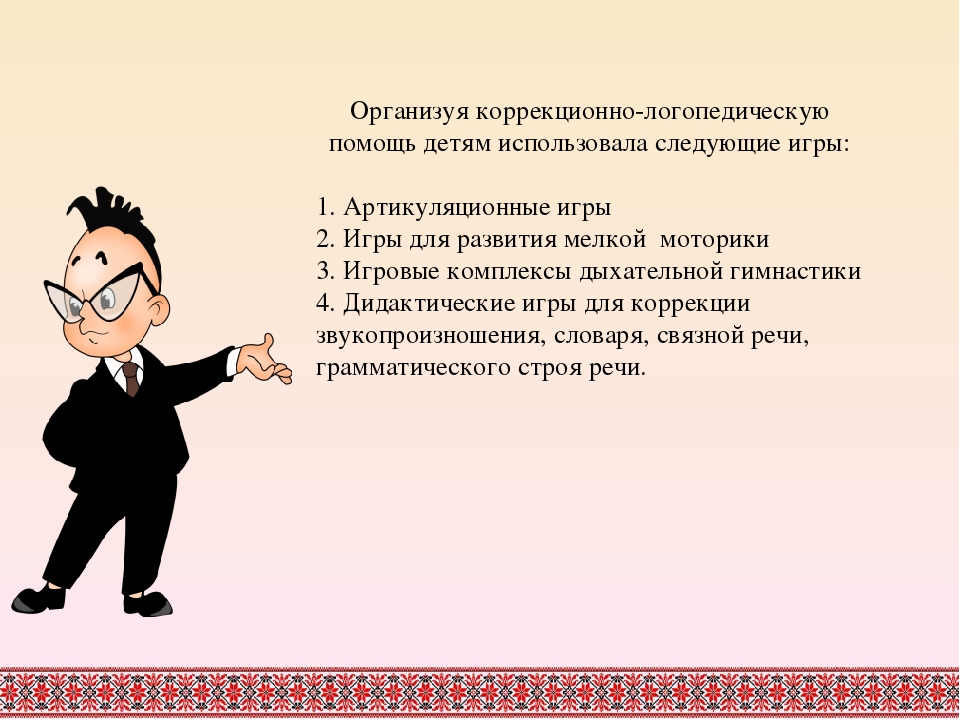 Организуя коррекционно-логопедическую помощь детям использовала следующие игры:

1. Артикуляционные игры
2. Игры для развития мелкой моторики
3. Игровые комплексы дыхательной гимнастики
4. Дидактические игры для коррекции звукопроизношения, словаря, связной речи, грамматического строя речи.